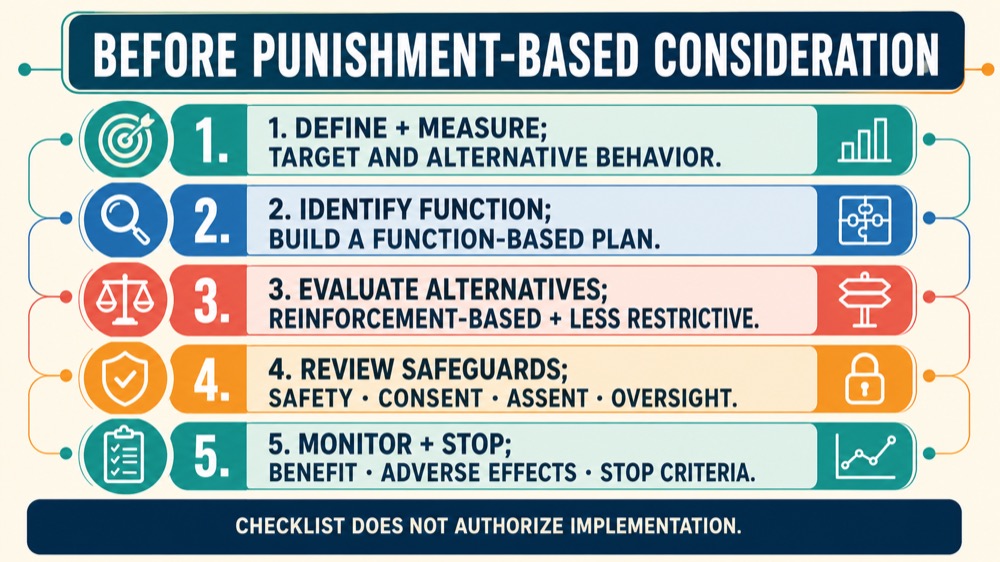 BEFORE PUNISHMENT-BASED CONSIDERATION

1.
1. DEFINE + MEASURE; TARGET AND ALTERNATIVE BEHAVIOR.

2.
2. IDENTIFY FUNCTION; BUILD A FUNCTION-BASED PLAN.

3.
3. EVALUATE ALTERNATIVES; REINFORCEMENT-BASED + LESS RESTRICTIVE.

4.
4. REVIEW SAFEGUARDS; SAFETY · CONSENT · ASSENT · OVERSIGHT.

5.
5. MONITOR + STOP; BENEFIT · ADVERSE EFFECTS · STOP CRITERIA.

CHECKLIST DOES NOT AUTHORIZE IMPLEMENTATION.